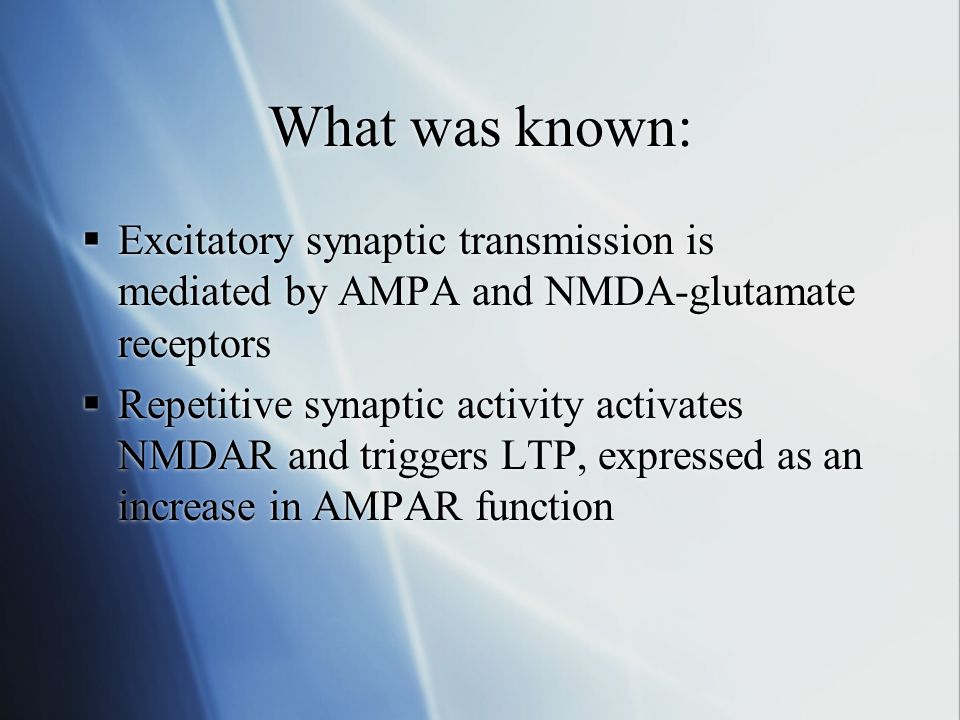 What was known:

▪ Excitatory synaptic transmission is mediated by AMPA and NMDA-glutamate receptors

▪ Repetitive synaptic activity activates NMDAR and triggers LTP, expressed as an increase in AMPAR function